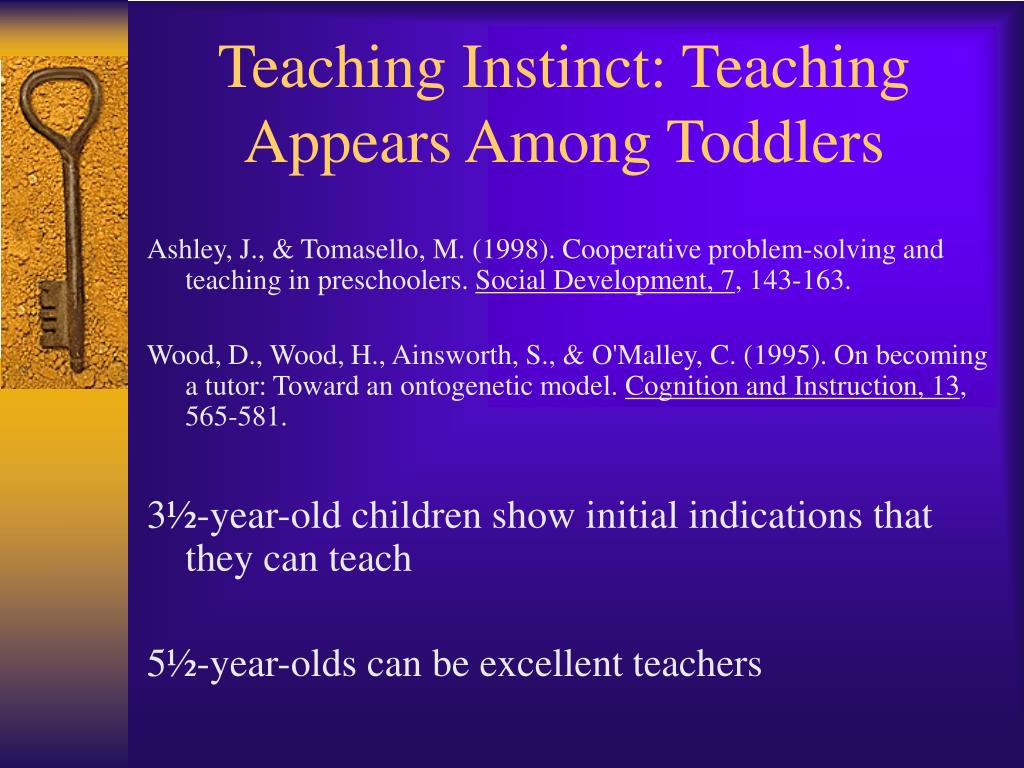 Teaching Instinct: Teaching Appears Among Toddlers

Ashley, J., & Tomasello, M. (1998). Cooperative problem-solving and teaching in preschoolers. Social Development, 7, 143-163.

Wood, D., Wood, H., Ainsworth, S., & O'Malley, C. (1995). On becoming a tutor: Toward an ontogenetic model. Cognition and Instruction, 13, 565-581.

3½-year-old children show initial indications that they can teach

5½-year-olds can be excellent teachers